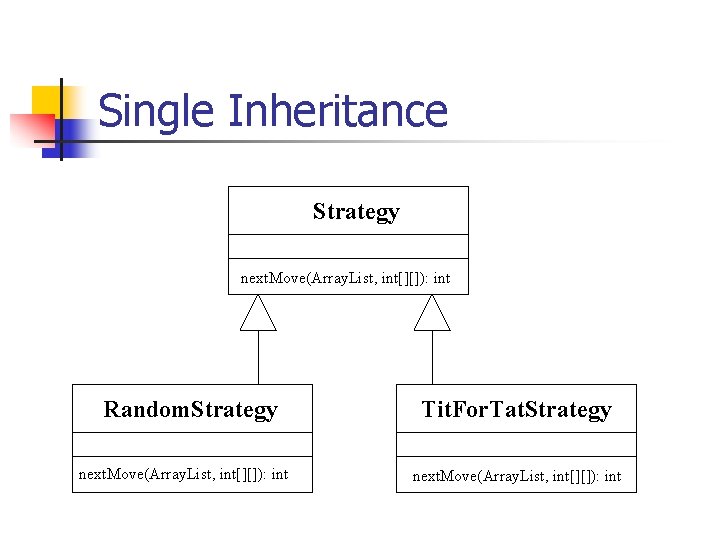 Single Inheritance

Strategy

nextMove(ArrayList, int[][]): int

RandomStrategy

nextMove(ArrayList, int[][]): int

TitForTatStrategy

nextMove(ArrayList, int[][]): int